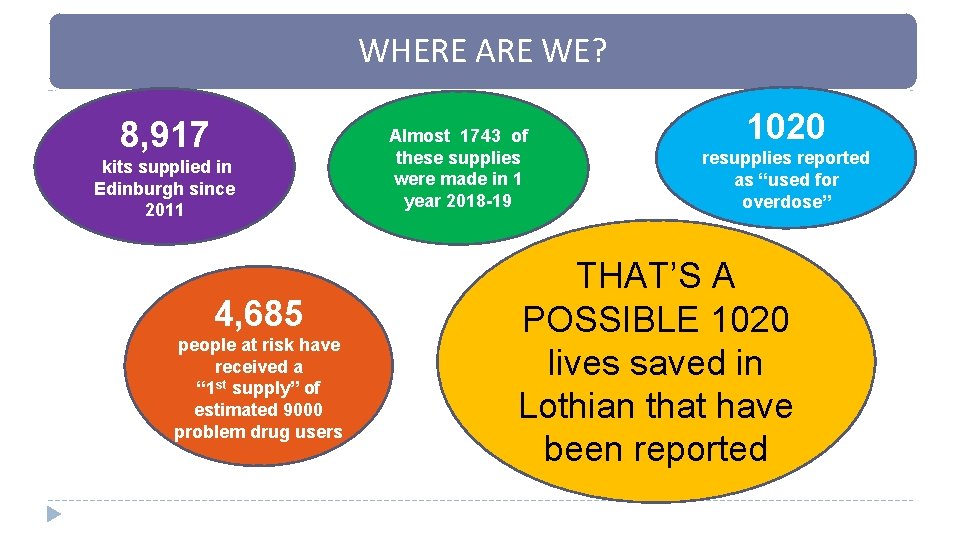 WHERE ARE WE?

8,917
kits supplied in Edinburgh since 2011

Almost 1743 of these supplies were made in 1 year 2018-19

1020
resupplies reported as “used for overdose”

4,685
people at risk have received a “1$^{st}$ supply” of estimated 9000 problem drug users

THAT’S A POSSIBLE 1020 lives saved in Lothian that have been reported